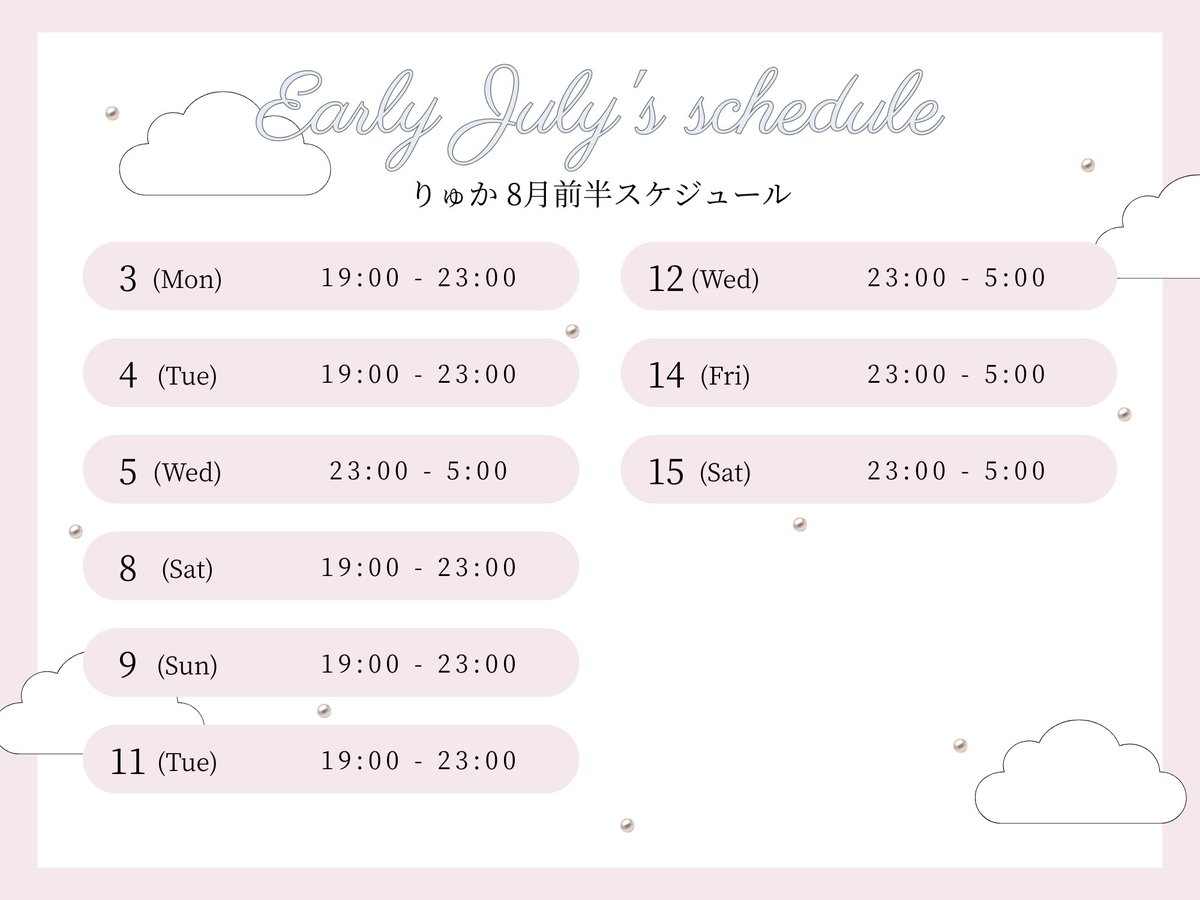 Early July's schedule
りゅか 8月前半スケジュール

3 (Mon) 19:00 - 23:00

4 (Tue) 19:00 - 23:00

5 (Wed) 23:00 - 5:00

8 (Sat) 19:00 - 23:00

9 (Sun) 19:00 - 23:00

11 (Tue) 19:00 - 23:00

12 (Wed) 23:00 - 5:00

14 (Fri) 23:00 - 5:00

15 (Sat) 23:00 - 5:00